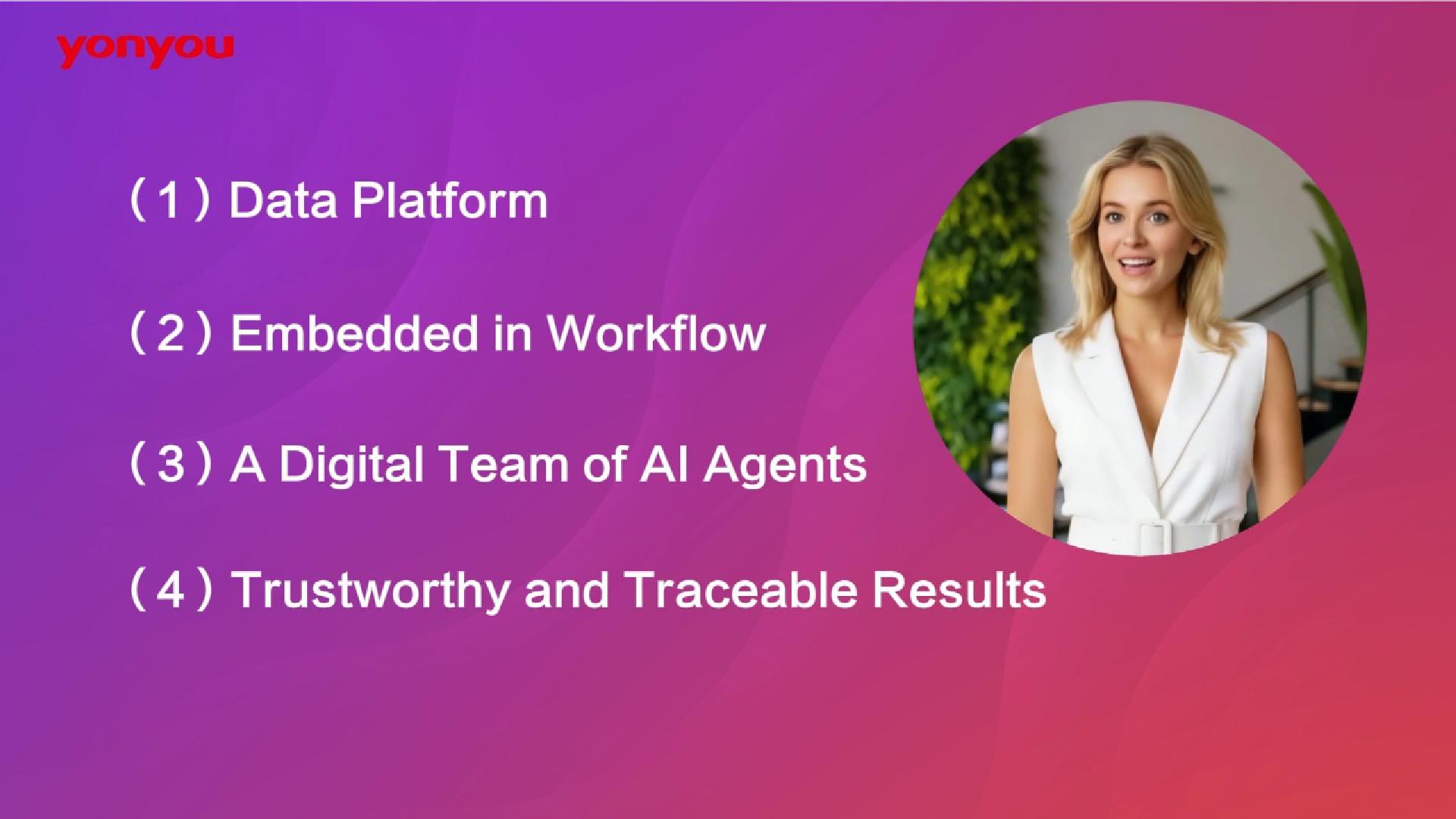 yonyou

（1）Data Platform

（2）Embedded in Workflow

（3）A Digital Team of AI Agents

（4）Trustworthy and Traceable Results